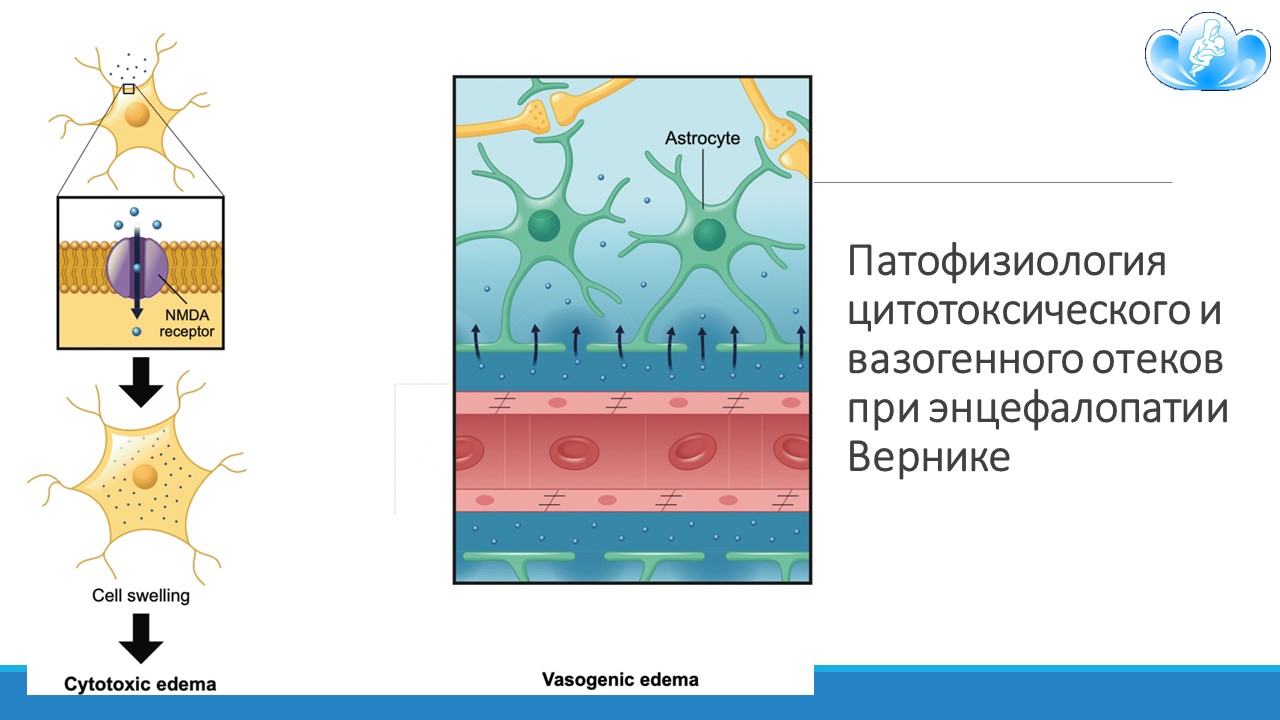 NMDA receptor

Cell swelling

Cytotoxic edema

Astrocyte

Vasogenic edema

Патофизиология цитотоксического и вазогенного отеков при энцефалопатии Вернике